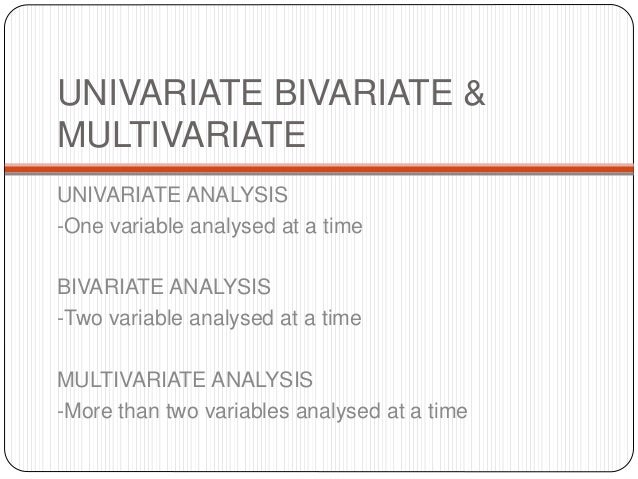 UNIVARIATE BIVARIATE & MULTIVARIATE

UNIVARIATE ANALYSIS
-One variable analysed at a time

BIVARIATE ANALYSIS
-Two variable analysed at a time

MULTIVARIATE ANALYSIS
-More than two variables analysed at a time